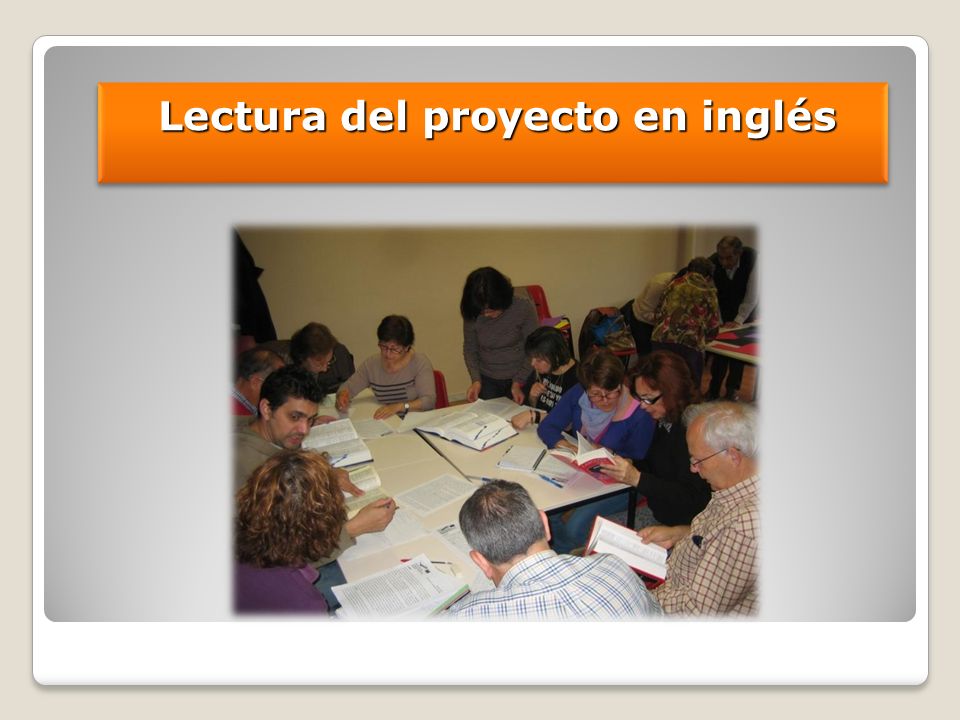 Lectura del proyecto en inglés